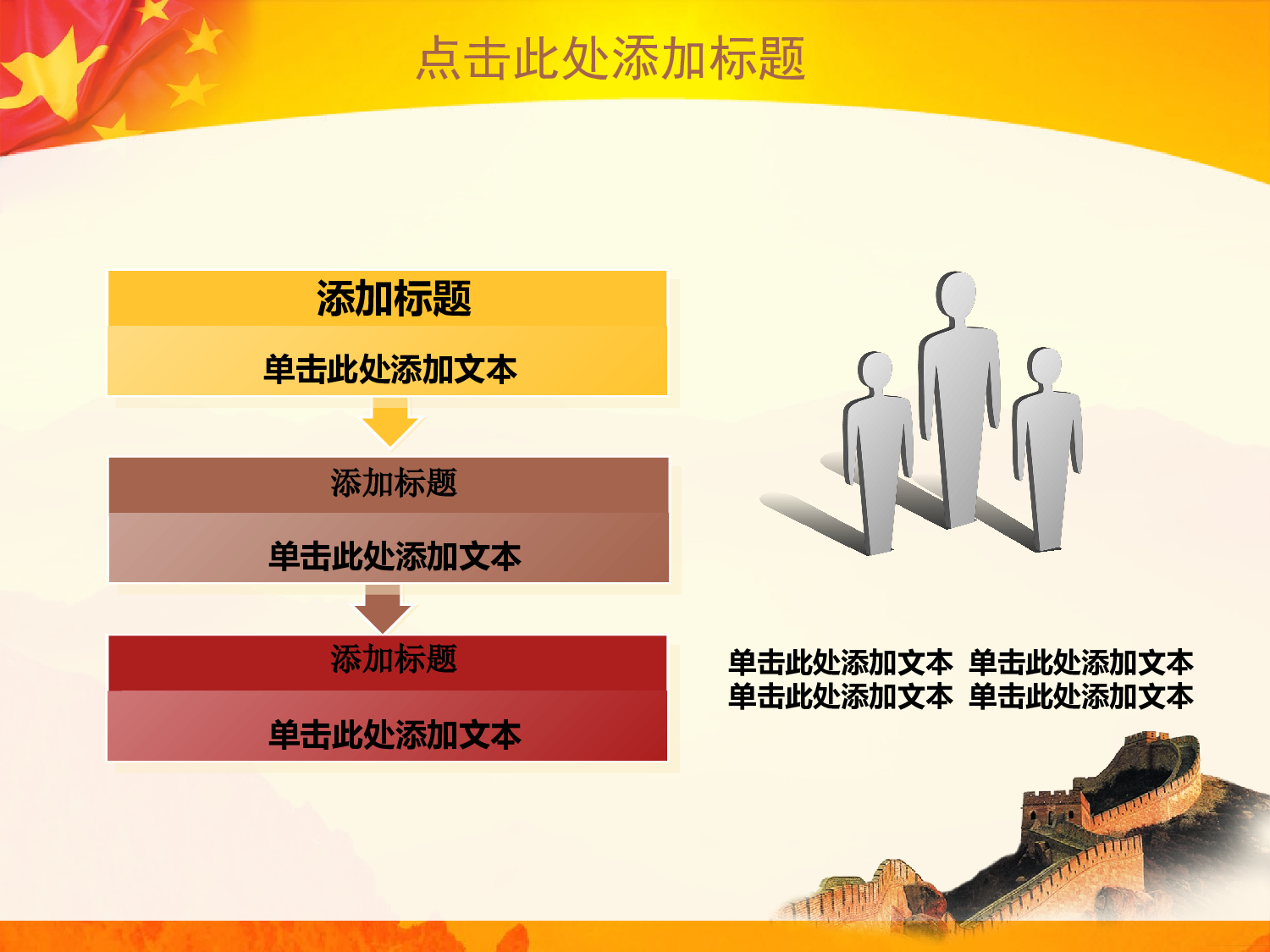 点击此处添加标题

添加标题

单击此处添加文本

添加标题

单击此处添加文本

添加标题

单击此处添加文本

单击此处添加文本 单击此处添加文本
单击此处添加文本 单击此处添加文本